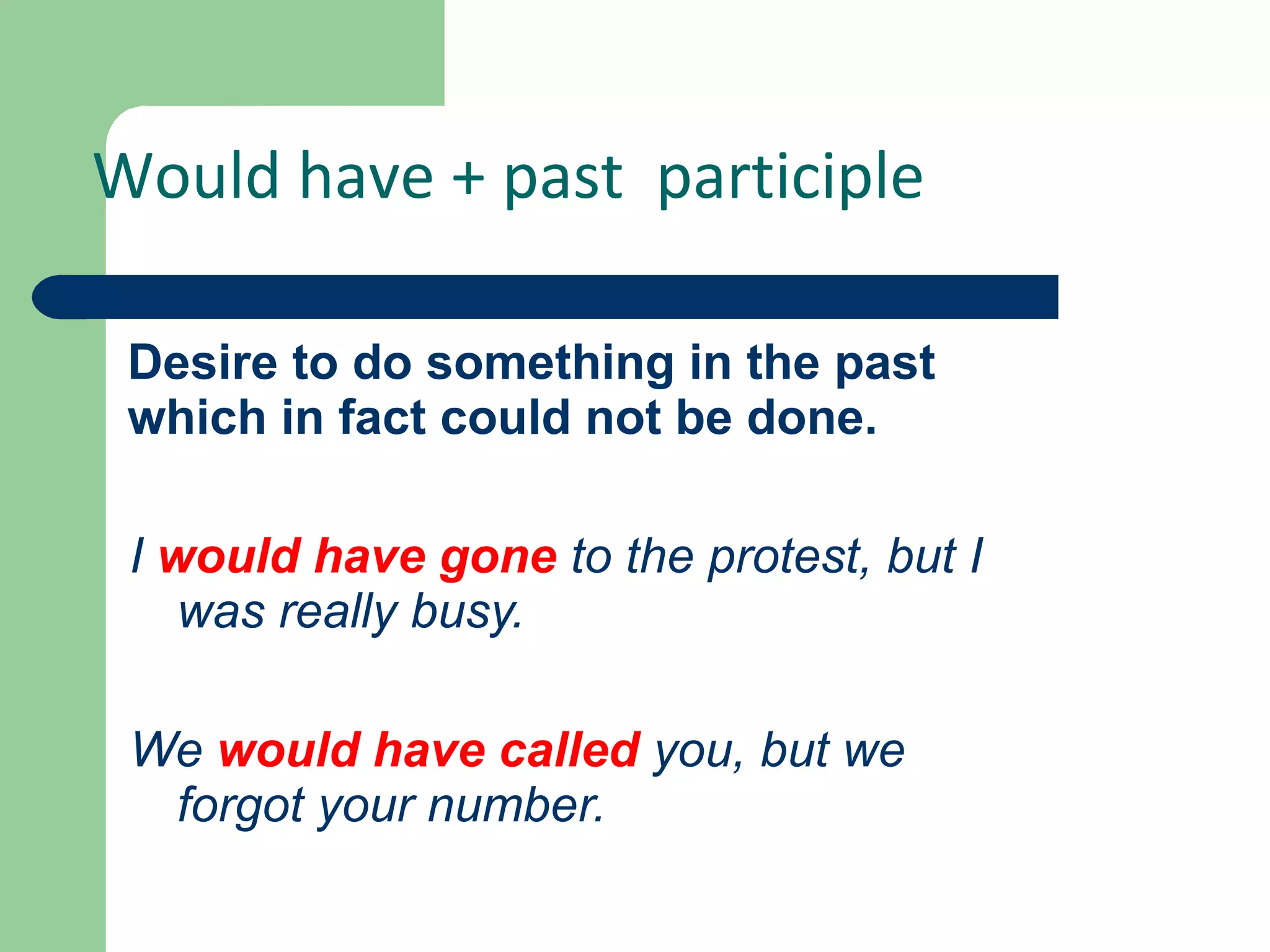 Would have + past participle

Desire to do something in the past which in fact could not be done.

I would have gone to the protest, but I was really busy.

We would have called you, but we forgot your number.